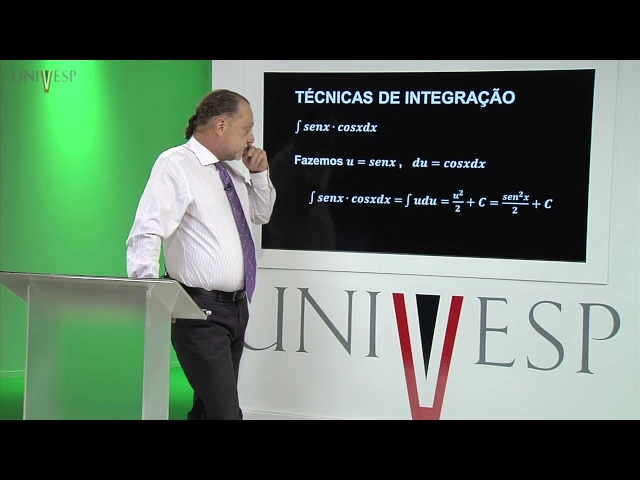 UNIVESP

TÉCNICAS DE INTEGRAÇÃO

$\int senx \cdot cosxdx$

Fazemos $u = senx$ , $du = cosxdx$

$\int senx \cdot cosxdx = \int udu = \frac{u^2}{2} + C = \frac{sen^2x}{2} + C$

UNIVESP